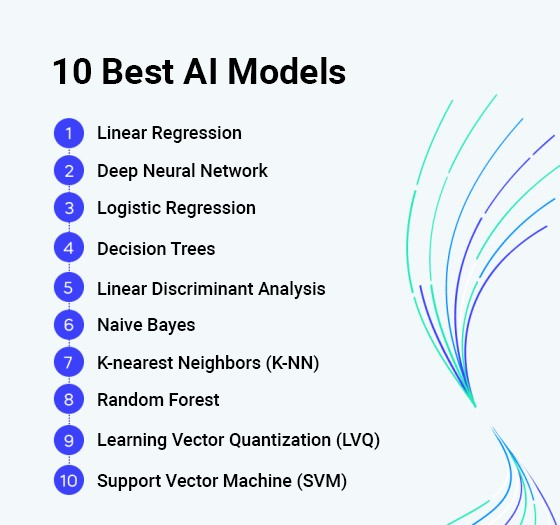 10 Best AI Models

1 Linear Regression
2 Deep Neural Network
3 Logistic Regression
4 Decision Trees
5 Linear Discriminant Analysis
6 Naive Bayes
7 K-nearest Neighbors (K-NN)
8 Random Forest
9 Learning Vector Quantization (LVQ)
10 Support Vector Machine (SVM)